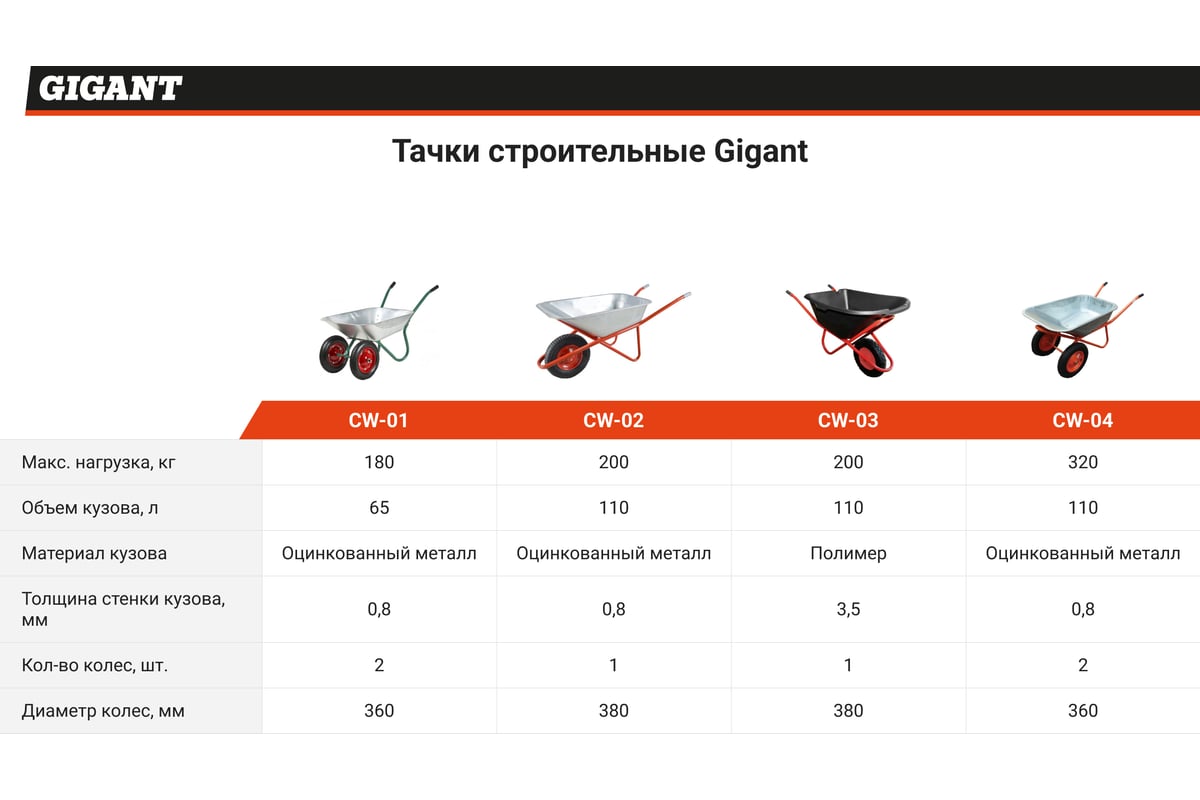 GIGANT

Тачки строительные Gigant

| | CW-01 | CW-02 | CW-03 | CW-04 |
|---|---|---|---|---|
| Макс. нагрузка, кг | 180 | 200 | 200 | 320 |
| Объем кузова, л | 65 | 110 | 110 | 110 |
| Материал кузова | Оцинкованный металл | Оцинкованный металл | Полимер | Оцинкованный металл |
| Толщина стенки кузова, мм | 0,8 | 0,8 | 3,5 | 0,8 |
| Кол-во колес, шт. | 2 | 1 | 1 | 2 |
| Диаметр колес, мм | 360 | 380 | 380 | 360 |